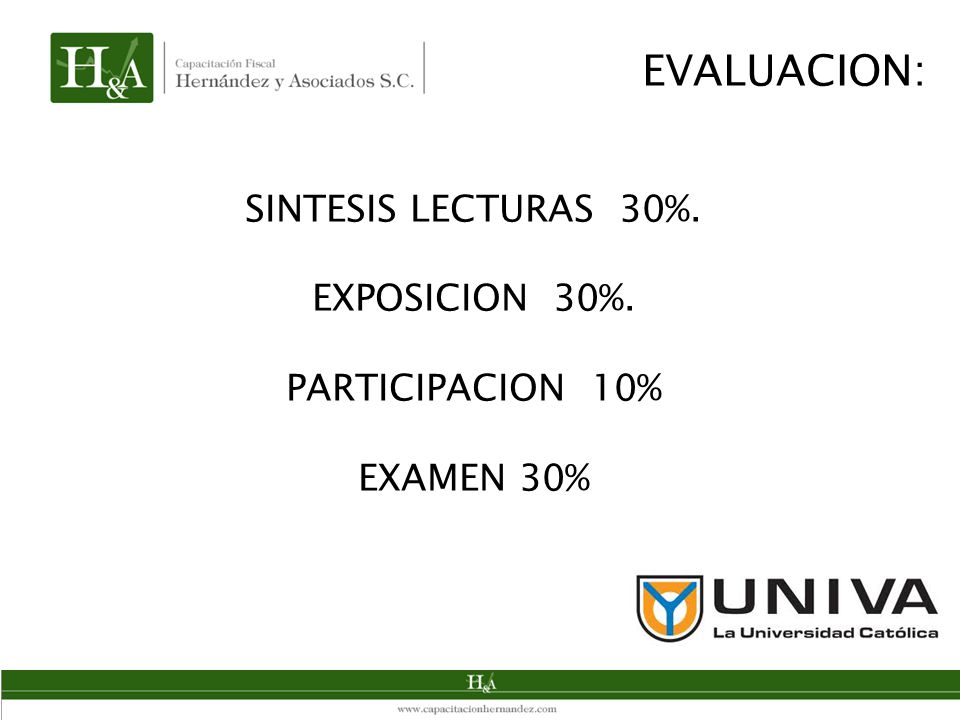 H&A Capacitación Fiscal Hernández y Asociados S.C.

EVALUACION:

SINTESIS LECTURAS 30%.

EXPOSICION 30%.

PARTICIPACION 10%

EXAMEN 30%

UNIVA La Universidad Católica

H&A

www.capacitacionhernandez.com